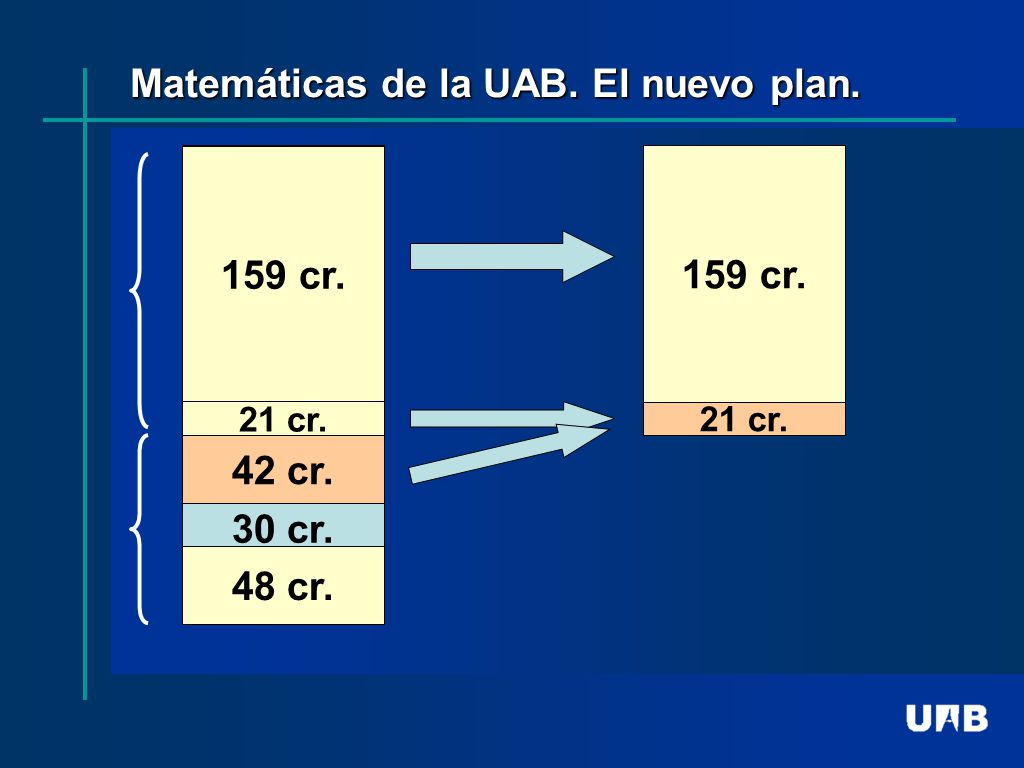 Matemáticas de la UAB. El nuevo plan.

159 cr.

21 cr.

42 cr.

30 cr.

48 cr.

159 cr.

21 cr.

UAB